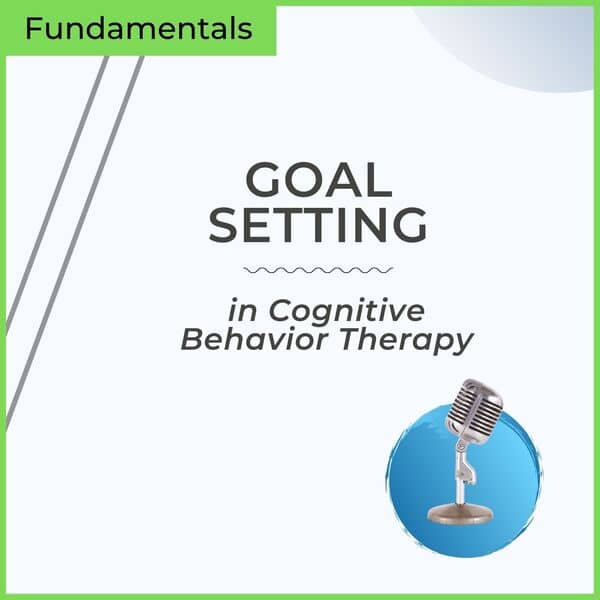 Fundamentals

GOAL SETTING

in Cognitive Behavior Therapy